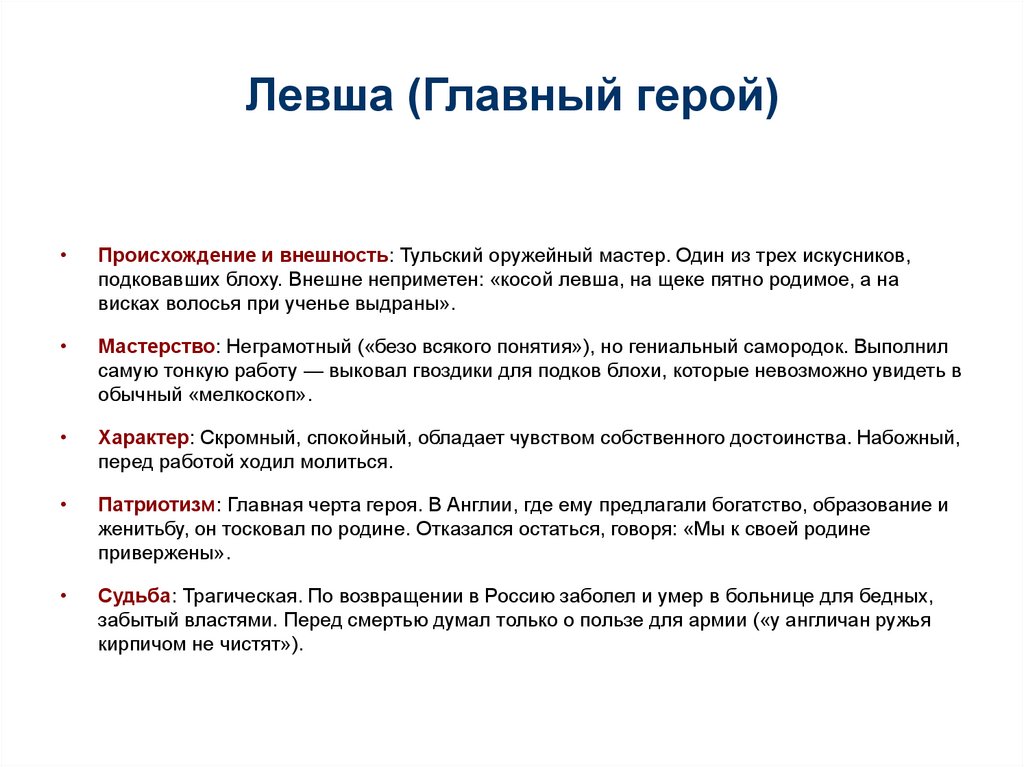 Левша (Главный герой)

• Происхождение и внешность: Тульский оружейный мастер. Один из трех искусников, подковавших блоху. Внешне неприметен: «косой левша, на щеке пятно родимое, а на висках волосья при ученье выдраны».

• Мастерство: Неграмотный («безо всякого понятия»), но гениальный самородок. Выполнил самую тонкую работу — выковал гвоздики для подков блохи, которые невозможно увидеть в обычный «мелкоскоп».

• Характер: Скромный, спокойный, обладает чувством собственного достоинства. Набожный, перед работой ходил молиться.

• Патриотизм: Главная черта героя. В Англии, где ему предлагали богатство, образование и женитьбу, он тосковал по родине. Отказался остаться, говоря: «Мы к своей родине привержены».

• Судьба: Трагическая. По возвращении в Россию заболел и умер в больнице для бедных, забытый властями. Перед смертью думал только о пользе для армии («у англичан ружья кирпичом не чистят»).